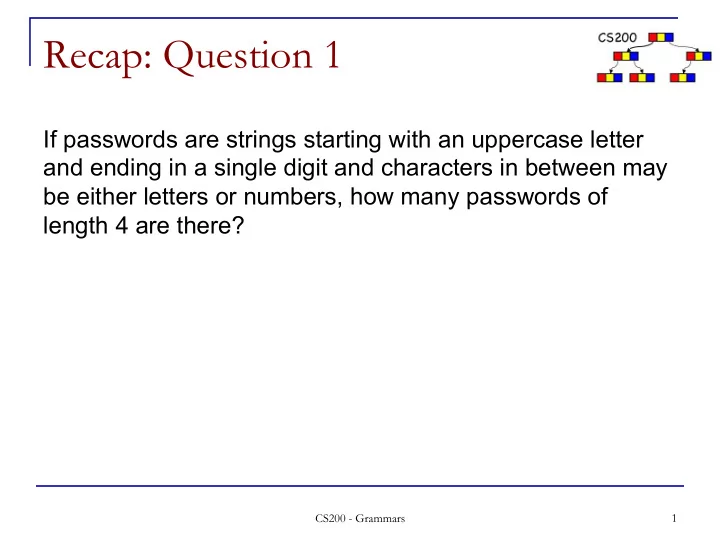 Recap: Question 1

CS200

If passwords are strings starting with an uppercase letter and ending in a single digit and characters in between may be either letters or numbers, how many passwords of length 4 are there?

CS200 - Grammars

1